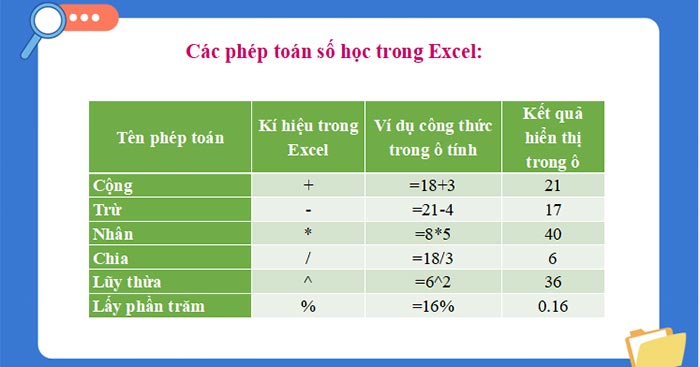 Các phép toán số học trong Excel:

| Tên phép toán | Kí hiệu trong Excel | Ví dụ công thức trong ô tính | Kết quả hiển thị trong ô |
|---|---|---|---|
| Cộng | + | =18+3 | 21 |
| Trừ | - | =21-4 | 17 |
| Nhân | * | =8*5 | 40 |
| Chia | / | =18/3 | 6 |
| Lũy thừa | ^ | =6^2 | 36 |
| Lấy phần trăm | % | =16% | 0.16 |